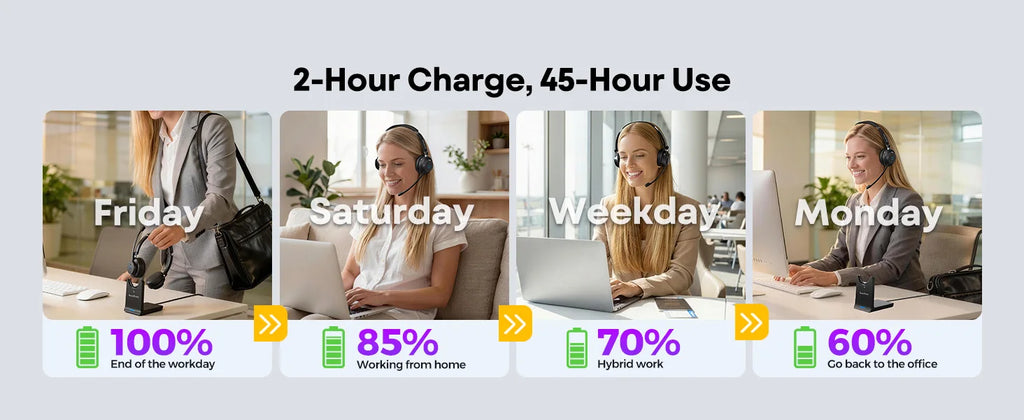 2-Hour Charge, 45-Hour Use

Friday

100%
End of the workday

Saturday

85%
Working from home

Weekday

70%
Hybrid work

Monday

60%
Go back to the office